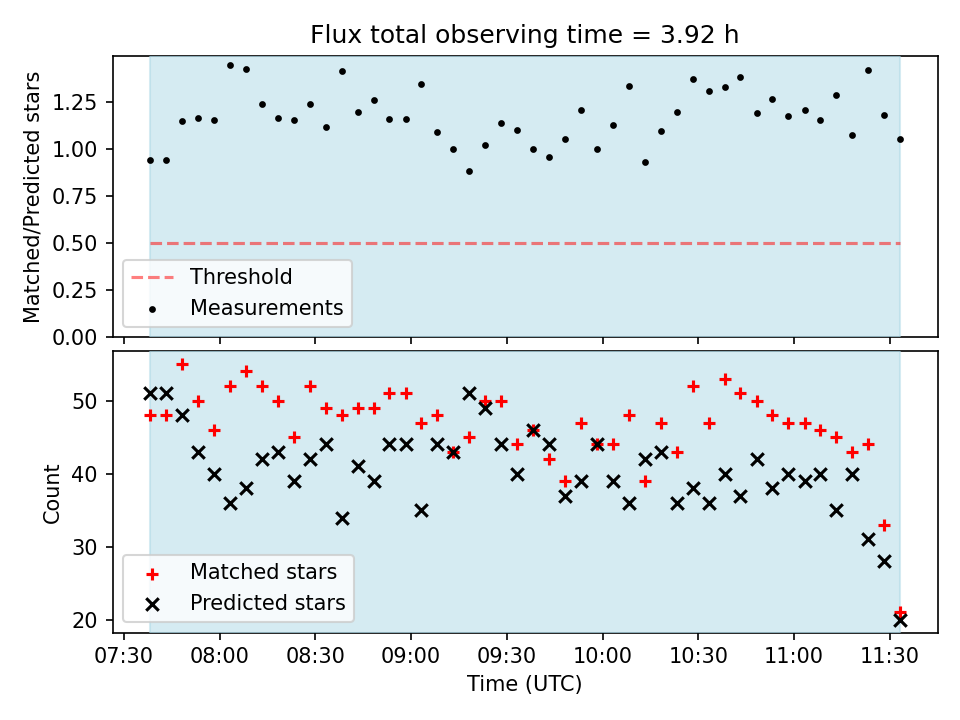 Flux total observing time = 3.92 h

Matched/Predicted stars

1.25
1.00
0.75
0.50
0.25
0.00

Threshold
Measurements

Count

50
40
30
20

Matched stars
Predicted stars

07:30 08:00 08:30 09:00 09:30 10:00 10:30 11:00 11:30

Time (UTC)